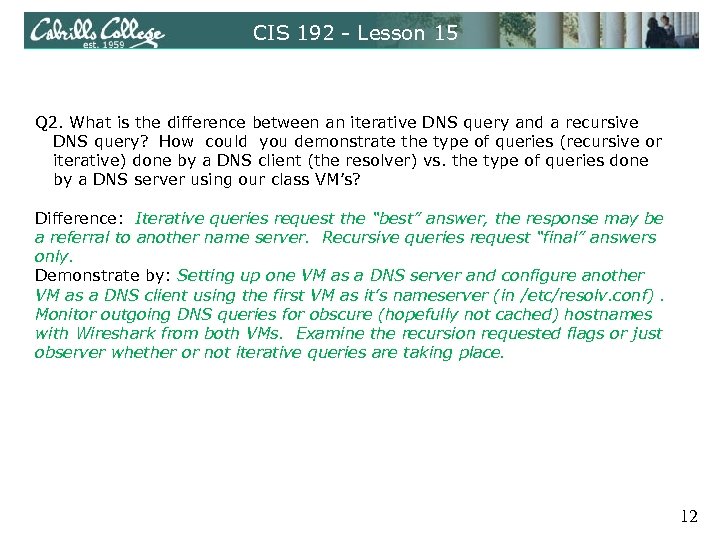 Cabrillo College
est. 1959

CIS 192 - Lesson 15

Q2. What is the difference between an iterative DNS query and a recursive DNS query? How could you demonstrate the type of queries (recursive or iterative) done by a DNS client (the resolver) vs. the type of queries done by a DNS server using our class VM's?

Difference: Iterative queries request the "best" answer, the response may be a referral to another name server. Recursive queries request "final" answers only.
Demonstrate by: Setting up one VM as a DNS server and configure another VM as a DNS client using the first VM as it's nameserver (in /etc/resolv.conf) . Monitor outgoing DNS queries for obscure (hopefully not cached) hostnames with Wireshark from both VMs. Examine the recursion requested flags or just observer whether or not iterative queries are taking place.

12